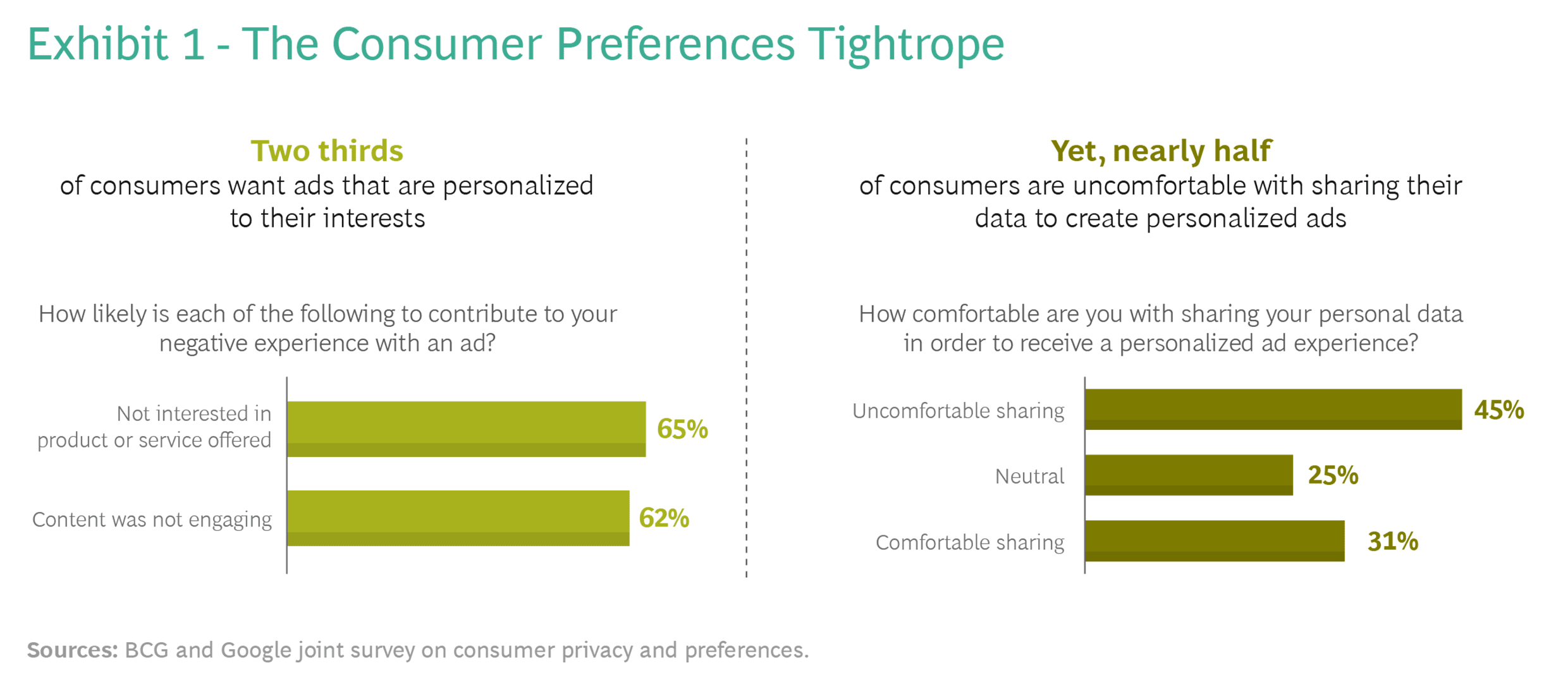 Exhibit 1 - The Consumer Preferences Tightrope

Two thirds
of consumers want ads that are personalized to their interests

How likely is each of the following to contribute to your negative experience with an ad?

Not interested in product or service offered 65%

Content was not engaging 62%

Yet, nearly half
of consumers are uncomfortable with sharing their data to create personalized ads

How comfortable are you with sharing your personal data in order to receive a personalized ad experience?

Uncomfortable sharing 45%

Neutral 25%

Comfortable sharing 31%

Sources: BCG and Google joint survey on consumer privacy and preferences.